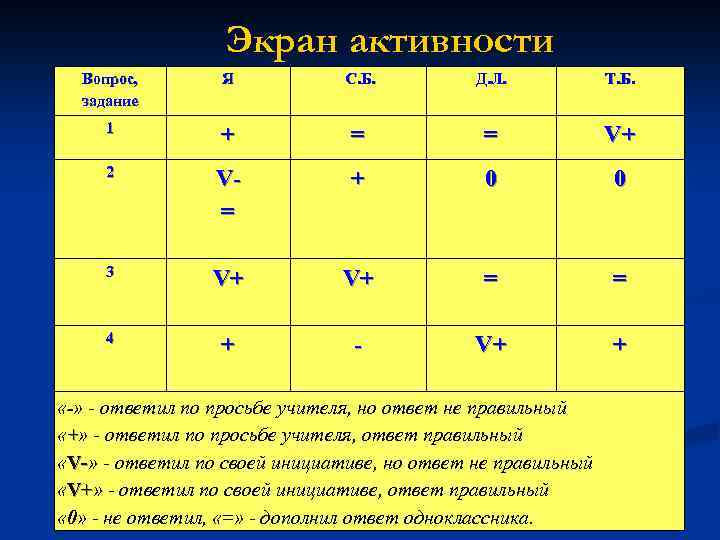 Экран активности

| Вопрос, задание | Я | С.Б. | Д.Л. | Т.Б. |
|---|---|---|---|---|
| 1 | + | = | = | V+ |
| 2 | V- = | + | 0 | 0 |
| 3 | V+ | V+ | = | = |
| 4 | + | - | V+ | + |

«-» - ответил по просьбе учителя, но ответ не правильный
«+» - ответил по просьбе учителя, ответ правильный
«V-» - ответил по своей инициативе, но ответ не правильный
«V+» - ответил по своей инициативе, ответ правильный
«0» - не ответил, «=» - дополнил ответ одноклассника.